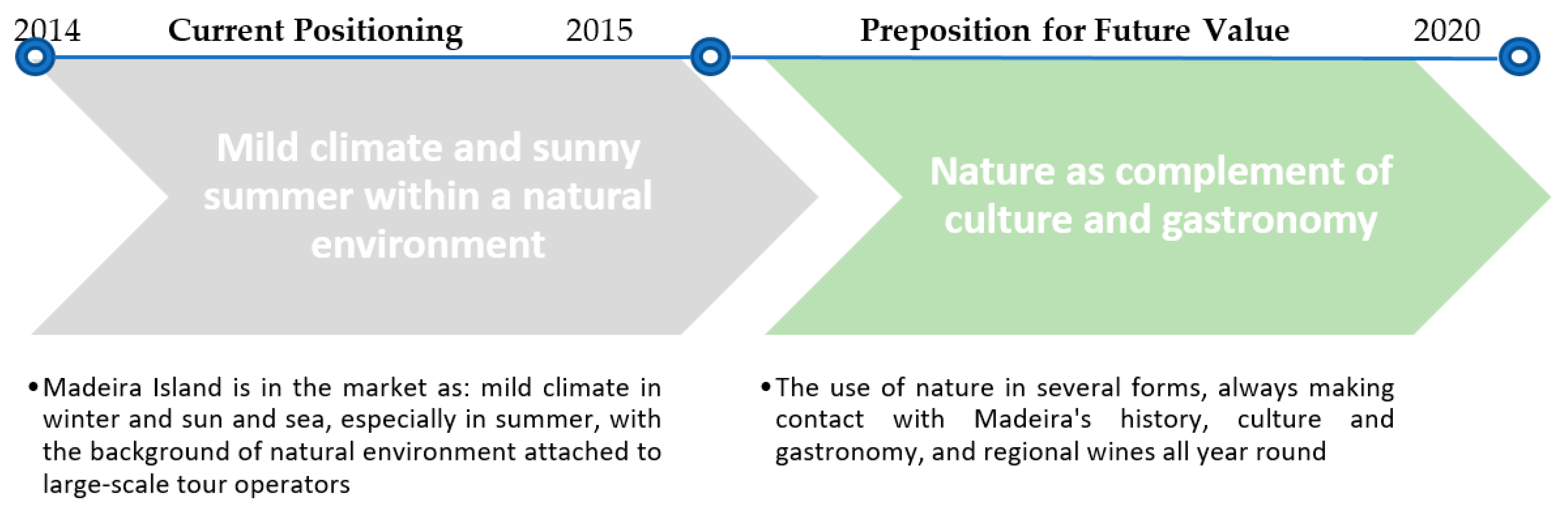 2014 Current Positioning 2015 Preposition for Future Value 2020

Mild climate and sunny summer within a natural environment

Nature as complement of culture and gastronomy

• Madeira Island is in the market as: mild climate in winter and sun and sea, especially in summer, with the background of natural environment attached to large-scale tour operators

• The use of nature in several forms, always making contact with Madeira's history, culture and gastronomy, and regional wines all year round